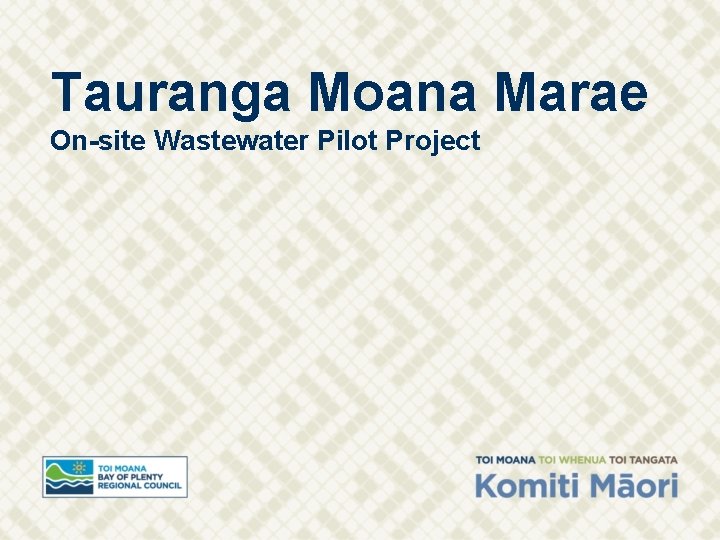 Tauranga Moana Marae
On-site Wastewater Pilot Project

TOI MOANA
BAY OF PLENTY
REGIONAL COUNCIL

TOI MOANA TOI WHENUA TOI TANGATA
Komiti Māori